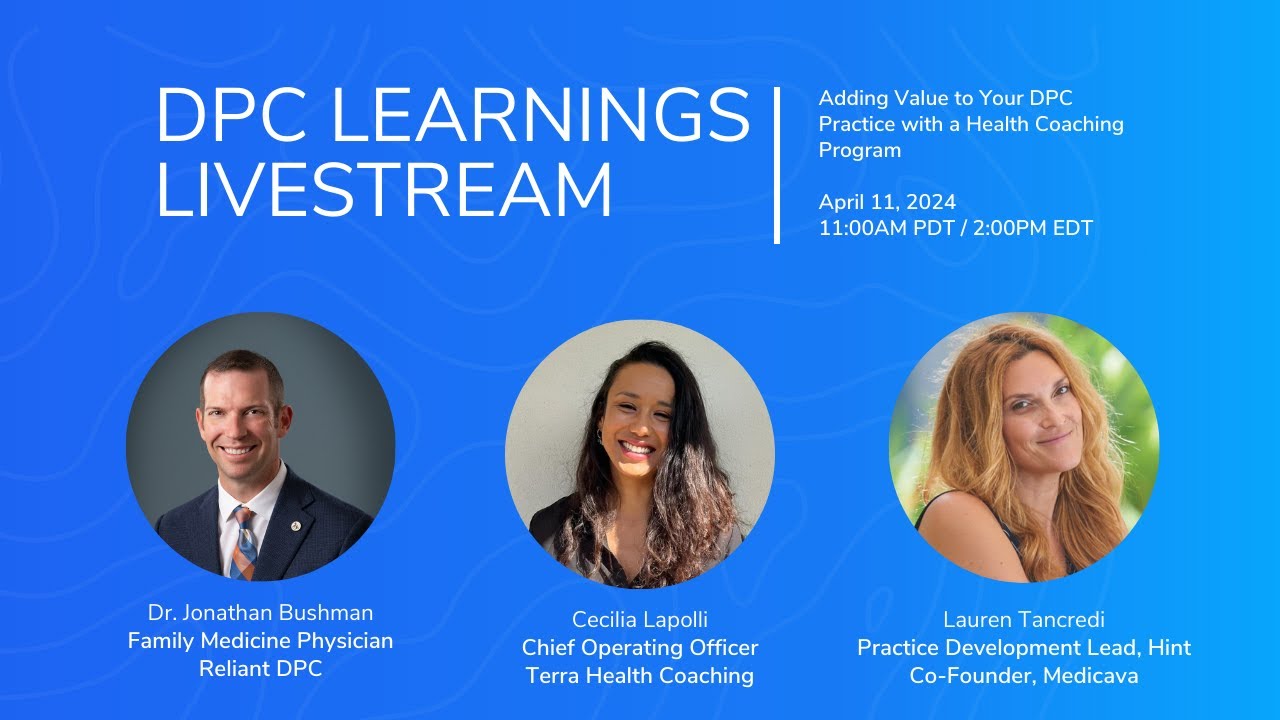 DPC LEARNINGS LIVESTREAM

Adding Value to Your DPC Practice with a Health Coaching Program

April 11, 2024
11:00AM PDT / 2:00PM EDT

Dr. Jonathan Bushman
Family Medicine Physician
Reliant DPC

Cecilia Lapolli
Chief Operating Officer
Terra Health Coaching

Lauren Tancredi
Practice Development Lead, Hint
Co-Founder, Medicava